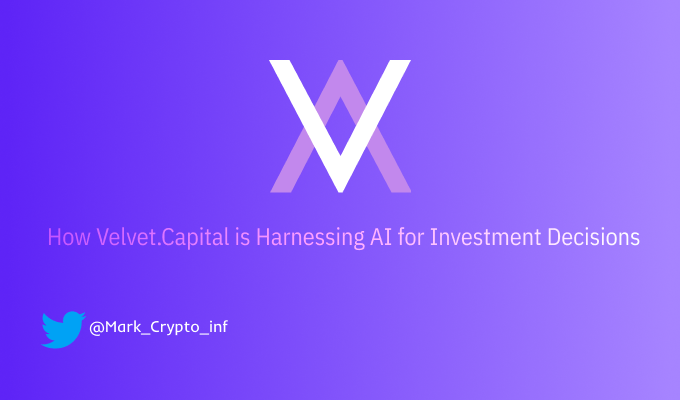 How Velvet.Capital is Harnessing AI for Investment Decisions

@Mark_Crypto_inf